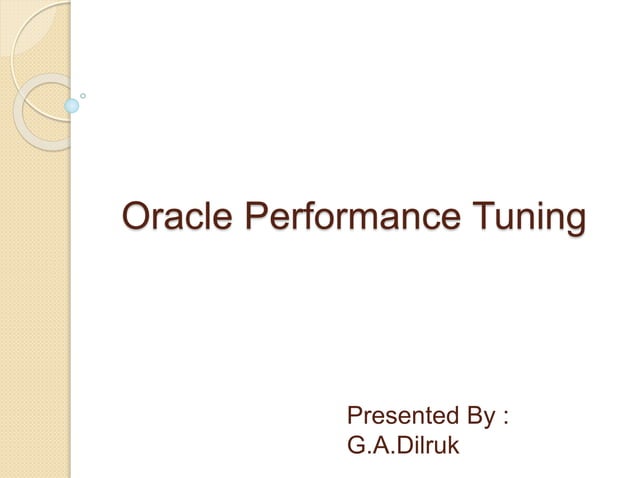 Oracle Performance Tuning

Presented By :
G.A.Dilruk